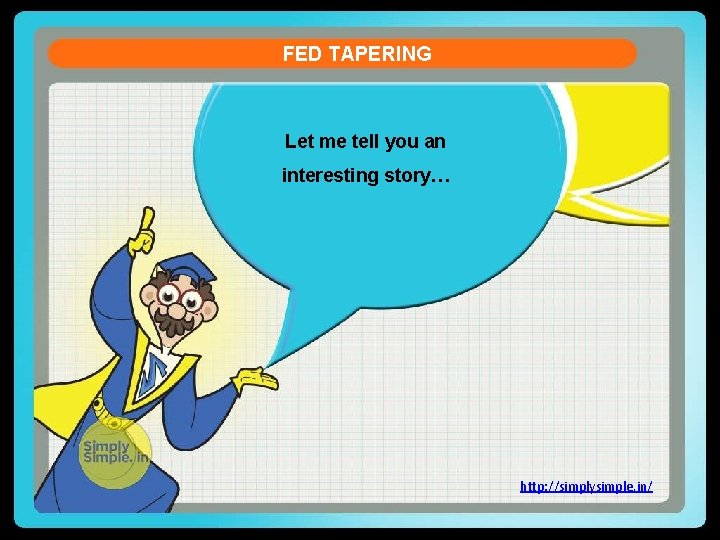 FED TAPERING

Let me tell you an interesting story…

Simply Simple.in

http://simplysimple.in/